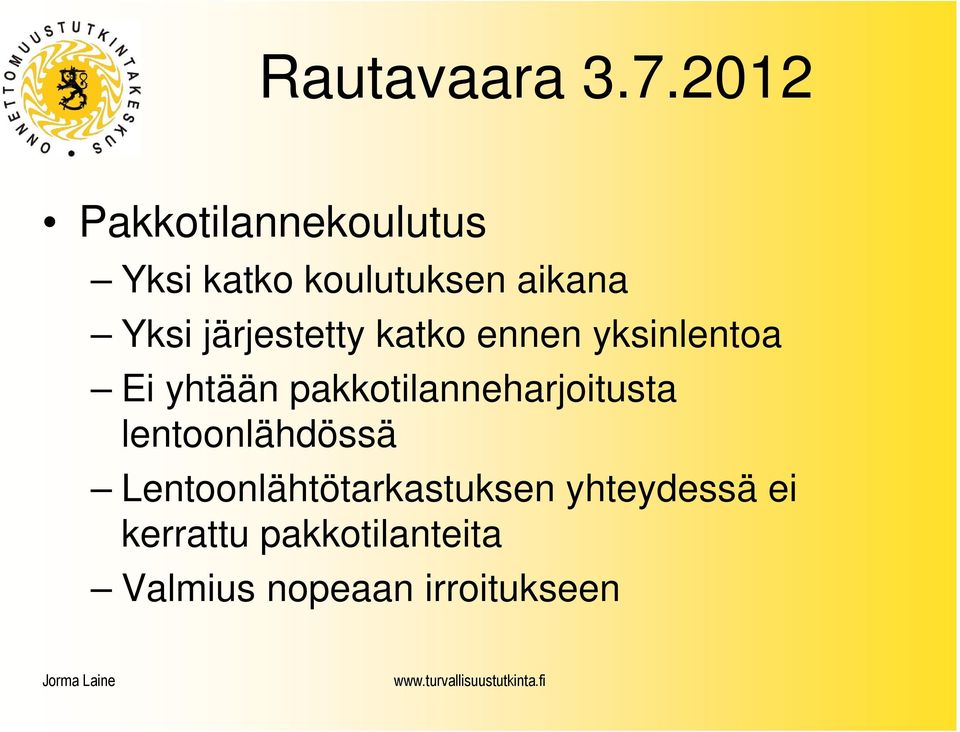 ONNETTOMUUSTUTKINTAKESKUS

Rautavaara 3.7.2012

• Pakkotilannekoulutus
– Yksi katko koulutuksen aikana
– Yksi järjestetty katko ennen yksinlentoa
– Ei yhtään pakkotilanneharjoitusta lentoonlähdössä
– Lentoonlähtötarkastuksen yhteydessä ei kerrattu pakkotilanteita
– Valmius nopeaan irroitukseen

Jorma Laine

www.turvallisuustutkinta.fi